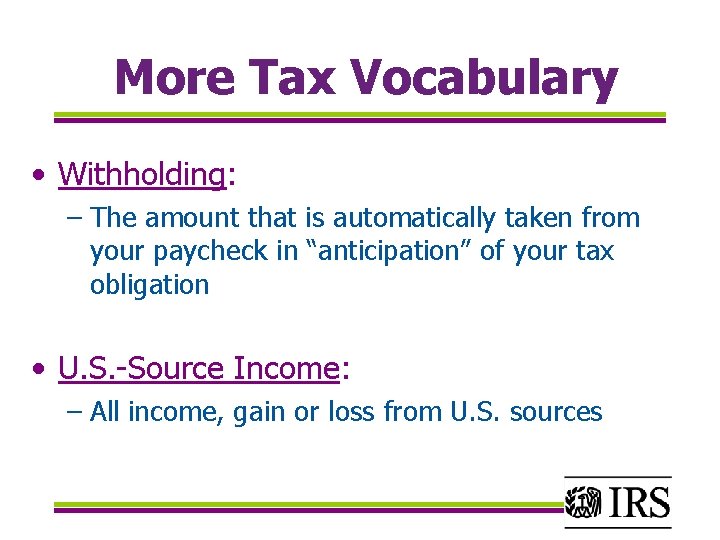 More Tax Vocabulary

• Withholding:
– The amount that is automatically taken from your paycheck in “anticipation” of your tax obligation

• U.S.-Source Income:
– All income, gain or loss from U.S. sources

IRS